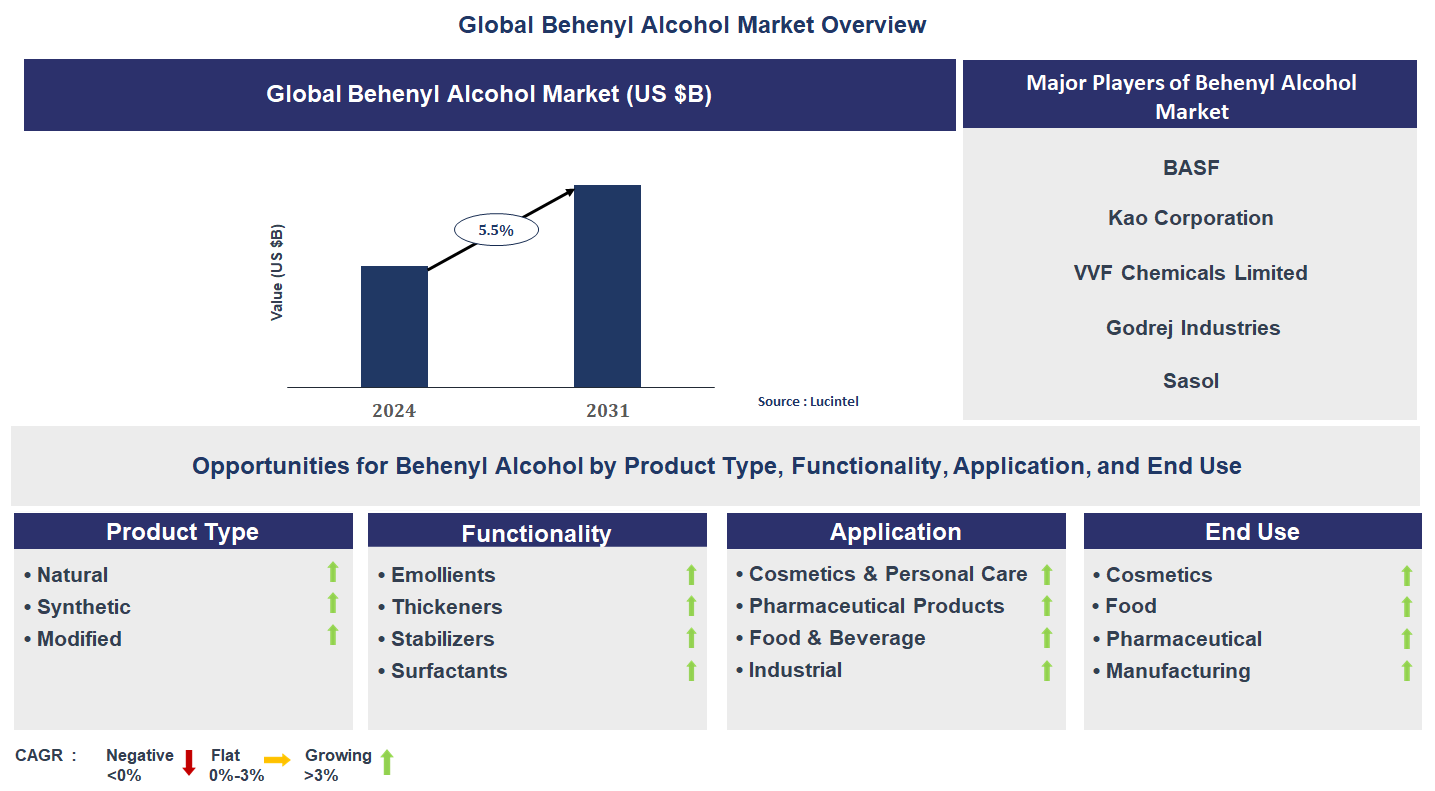 Global Behenyl Alcohol Market Overview

Global Behenyl Alcohol Market (US $B)

Value (US $B)

5.5%

2024

2031

Source : Lucintel

Major Players of Behenyl Alcohol Market

BASF

Kao Corporation

VVF Chemicals Limited

Godrej Industries

Sasol

Opportunities for Behenyl Alcohol by Product Type, Functionality, Application, and End Use

Product Type

• Natural
• Synthetic
• Modified

Functionality

• Emollients
• Thickeners
• Stabilizers
• Surfactants

Application

• Cosmetics & Personal Care
• Pharmaceutical Products
• Food & Beverage
• Industrial

End Use

• Cosmetics
• Food
• Pharmaceutical
• Manufacturing

CAGR : Negative <0% Flat 0%-3% Growing >3%